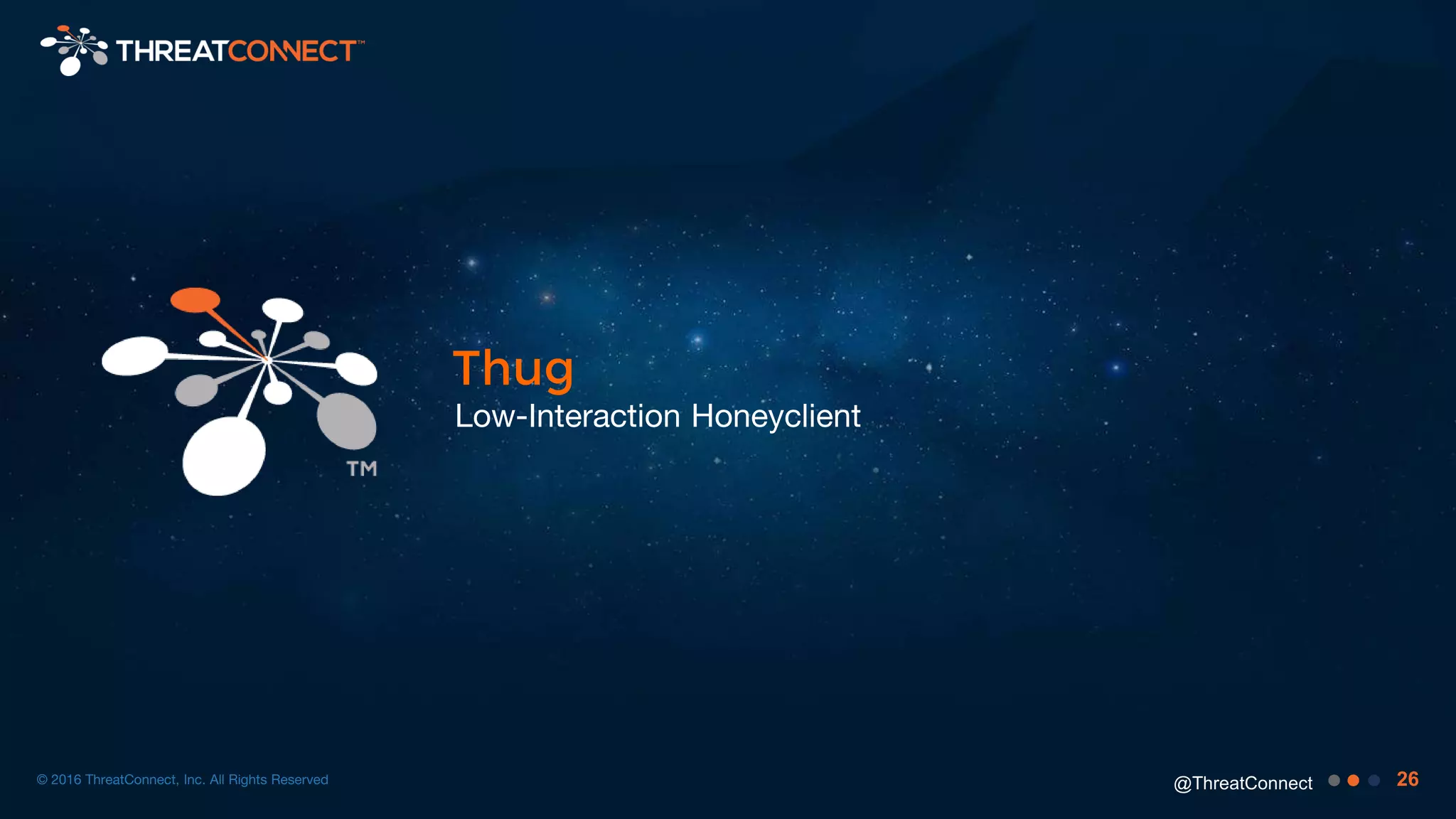 THREATCONNECT™

TM

Thug

Low-Interaction Honeyclient

© 2016 ThreatConnect, Inc. All Rights Reserved

@ThreatConnect

26